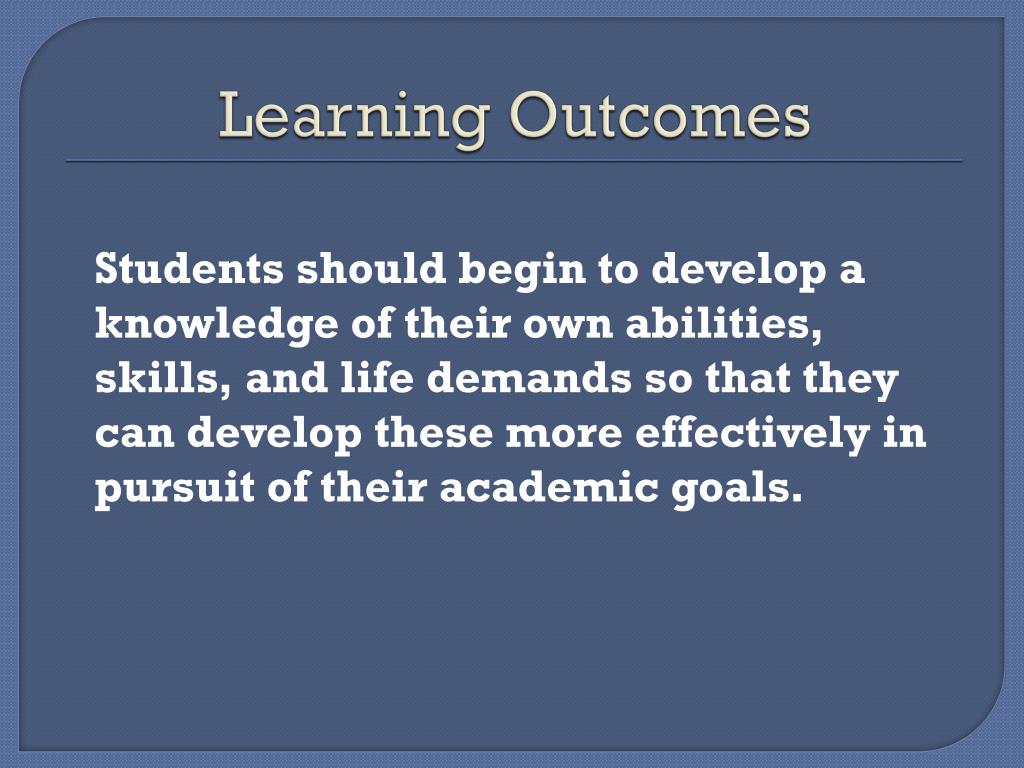 Learning Outcomes

Students should begin to develop a knowledge of their own abilities, skills, and life demands so that they can develop these more effectively in pursuit of their academic goals.